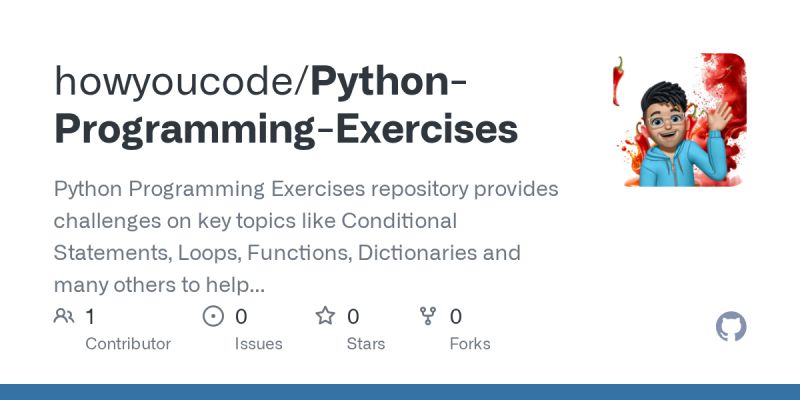 howyoucode/Python-Programming-Exercises

Python Programming Exercises repository provides challenges on key topics like Conditional Statements, Loops, Functions, Dictionaries and many others to help...

1 Contributor

0 Issues

0 Stars

0 Forks